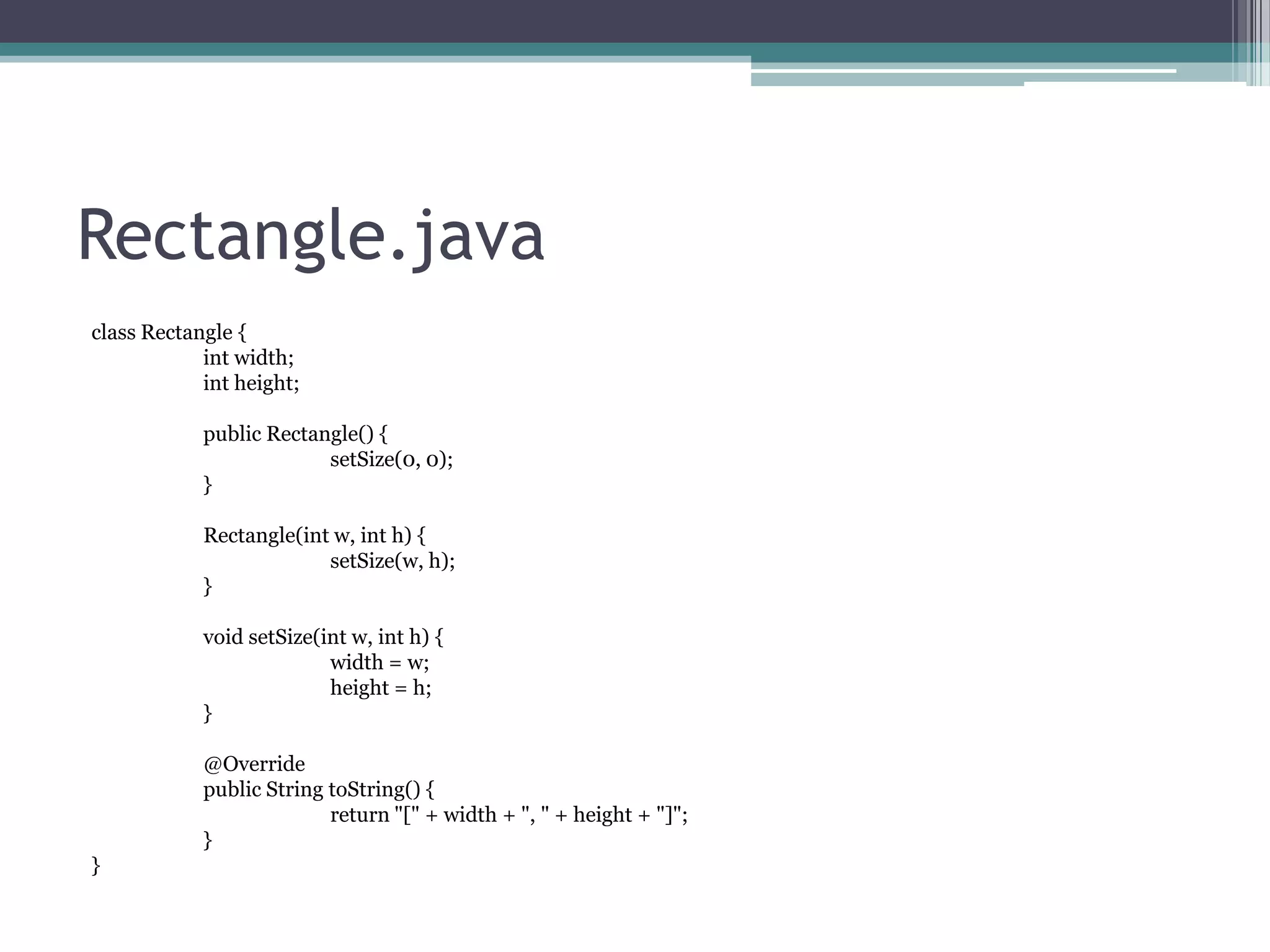 Rectangle.java

class Rectangle {
	int width;
	int height;

	public Rectangle() {
		setSize(0, 0);
	}

	Rectangle(int w, int h) {
		setSize(w, h);
	}

	void setSize(int w, int h) {
		width = w;
		height = h;
	}

	@Override
	public String toString() {
		return "[" + width + ", " + height + "]";
	}
}